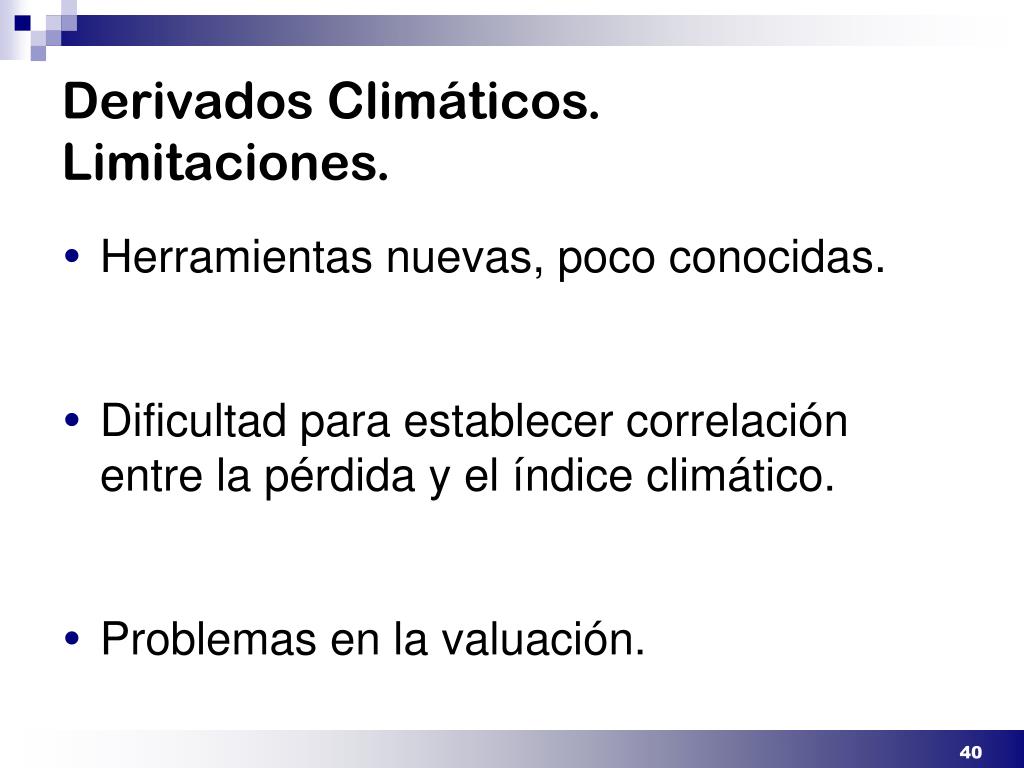 Derivados Climáticos. Limitaciones.

• Herramientas nuevas, poco conocidas.

• Dificultad para establecer correlación entre la pérdida y el índice climático.

• Problemas en la valuación.

40